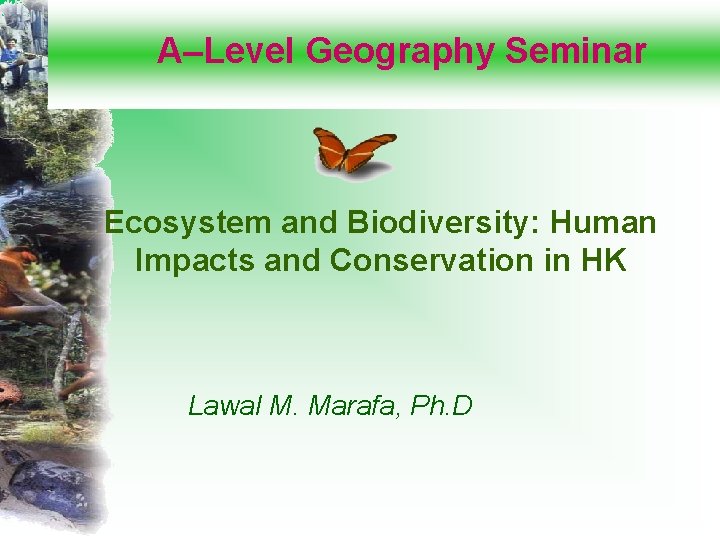 A–Level Geography Seminar

Ecosystem and Biodiversity: Human Impacts and Conservation in HK

Lawal M. Marafa, Ph.D